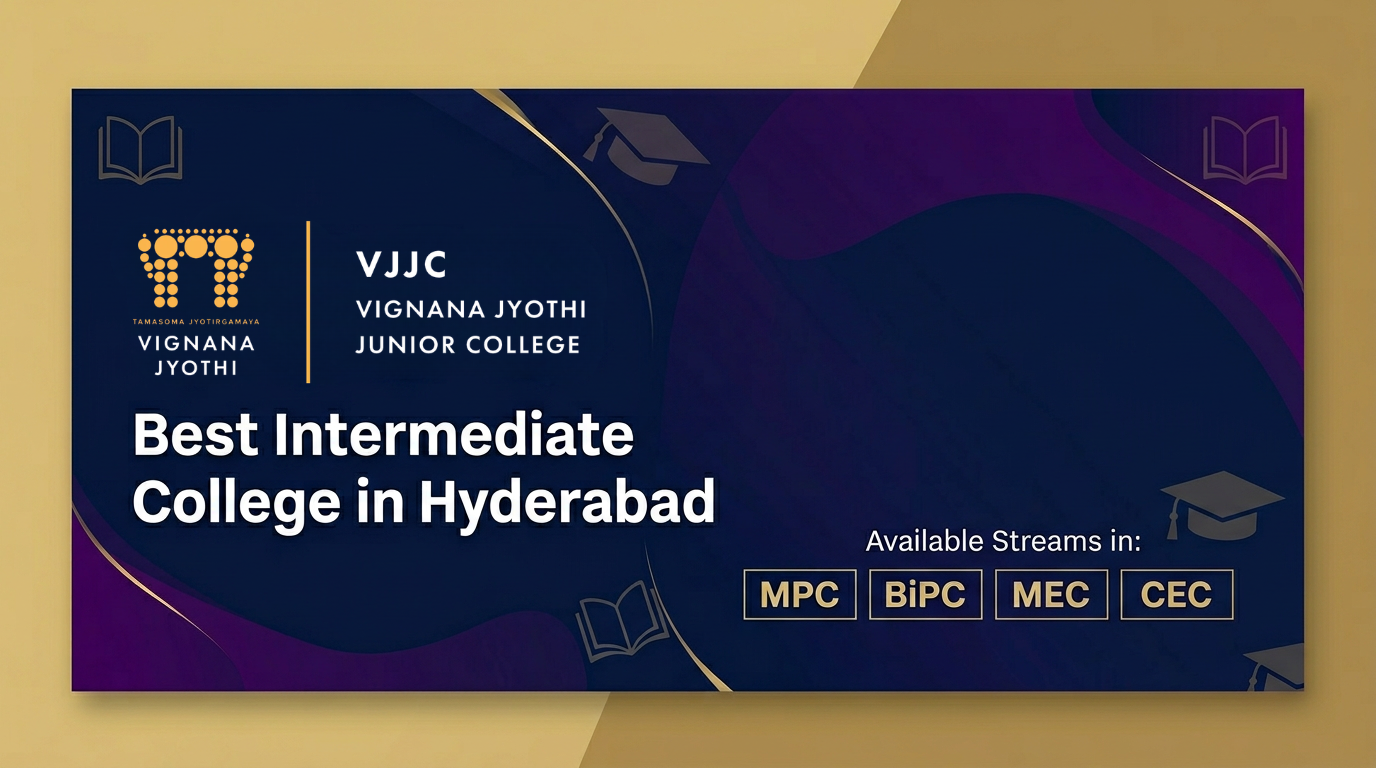 TAMASOMA JYOTIRGAMAYA
VIGNANA JYOTHI

VJJC
VIGNANA JYOTHI JUNIOR COLLEGE

Best Intermediate College in Hyderabad

Available Streams in:

MPC BiPC MEC CEC